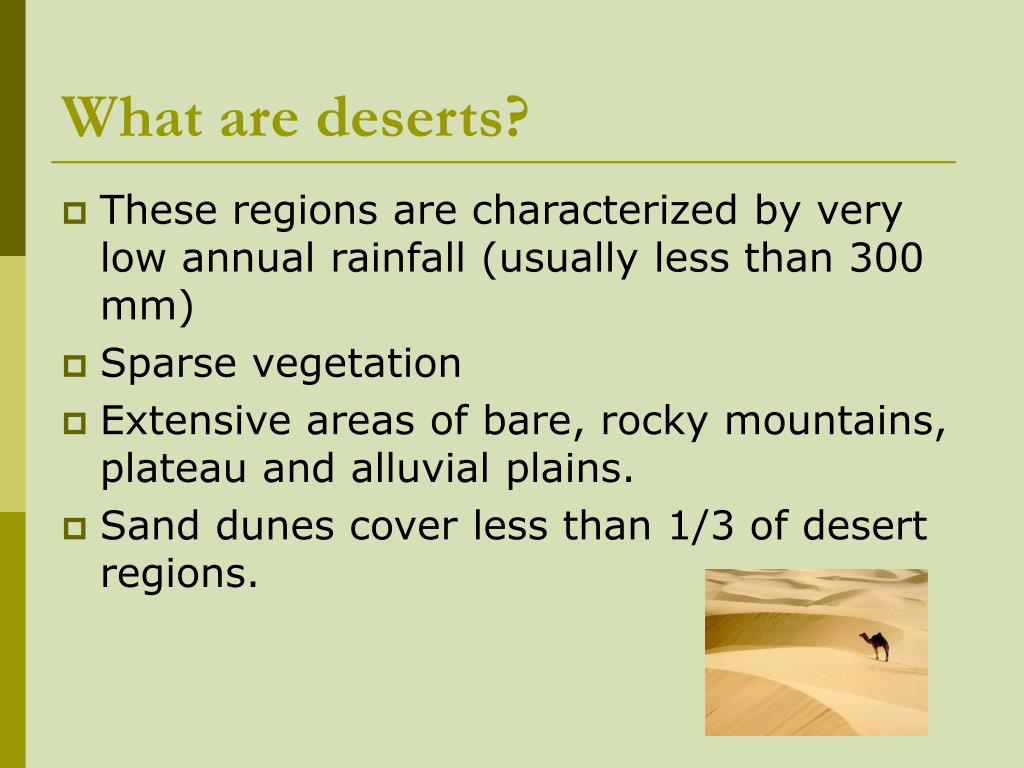 What are deserts?

These regions are characterized by very low annual rainfall (usually less than 300 mm)

Sparse vegetation

Extensive areas of bare, rocky mountains, plateau and alluvial plains.

Sand dunes cover less than 1/3 of desert regions.